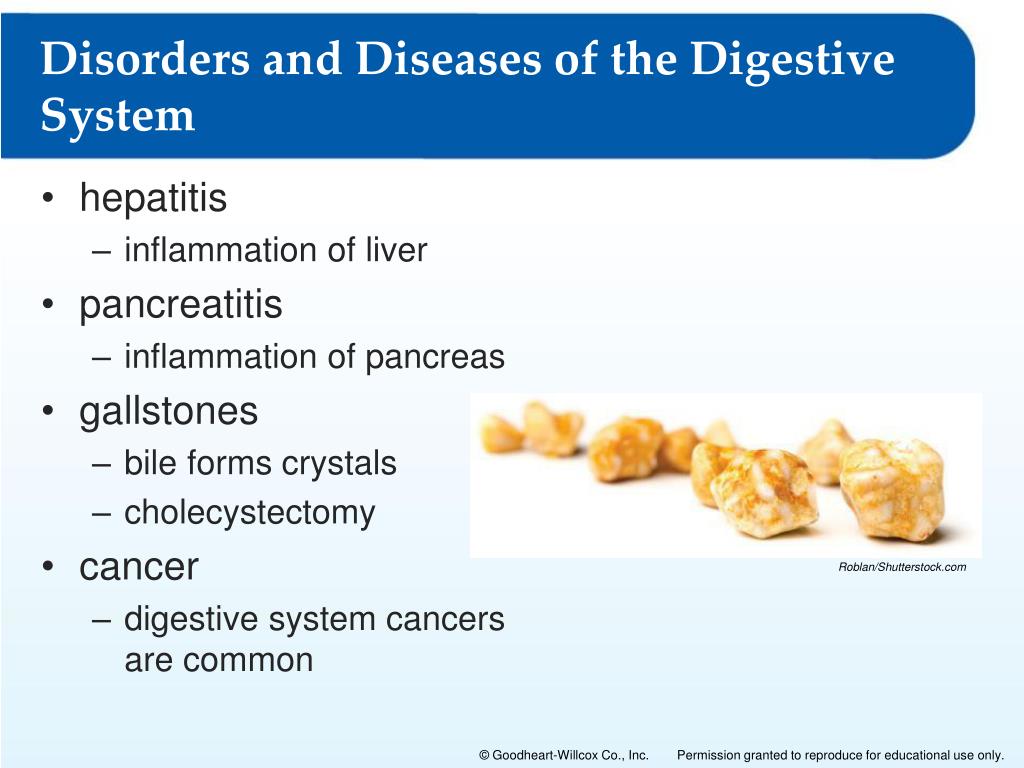 Disorders and Diseases of the Digestive System

• hepatitis
– inflammation of liver
• pancreatitis
– inflammation of pancreas
• gallstones
– bile forms crystals
– cholecystectomy
• cancer
– digestive system cancers are common

Roblan/Shutterstock.com

© Goodheart-Willcox Co., Inc. Permission granted to reproduce for educational use only.